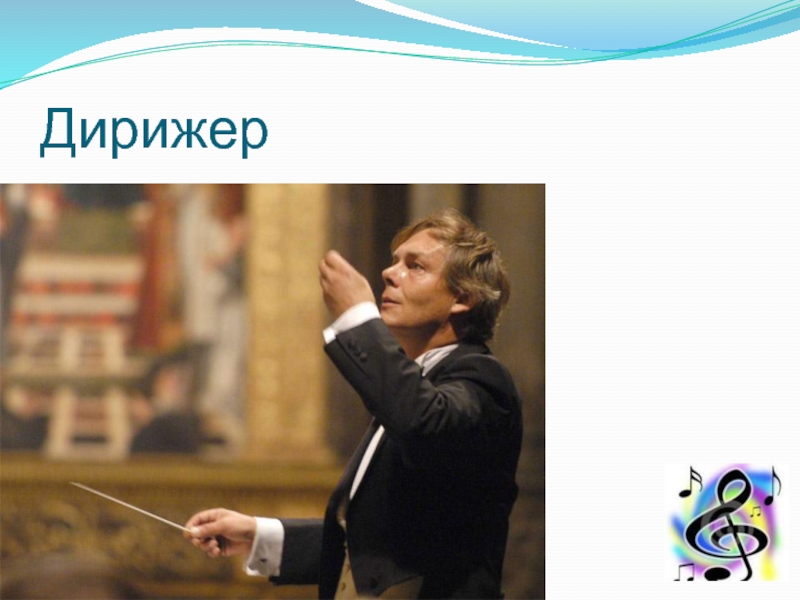 Дирижер